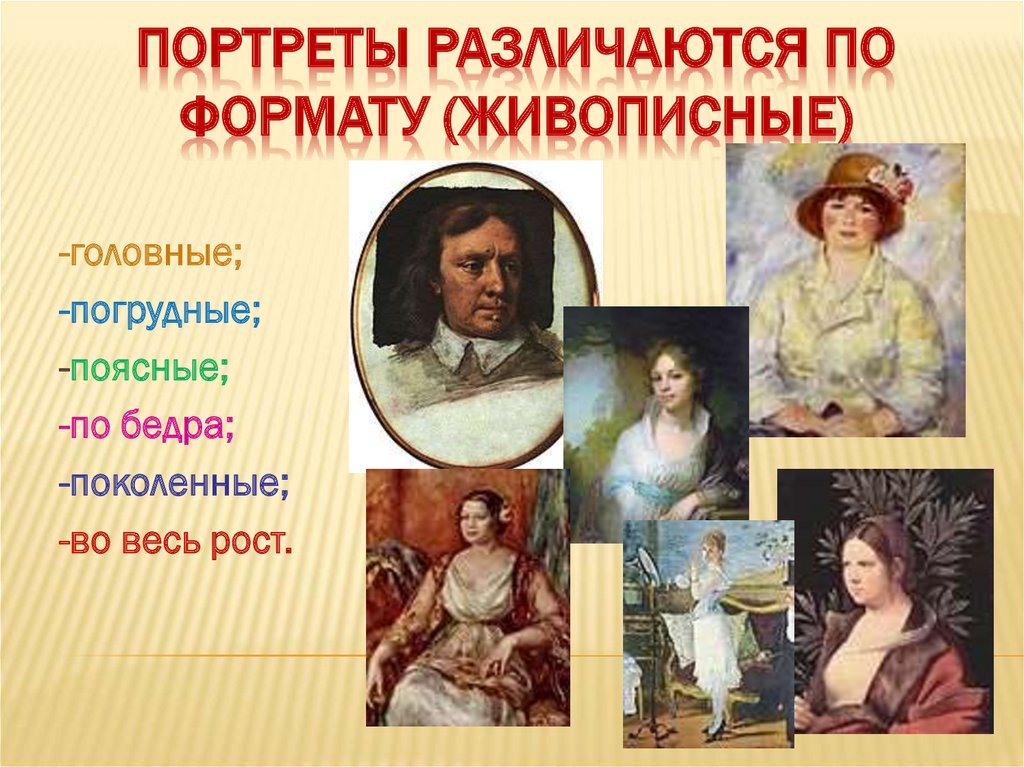 ПОРТРЕТЫ РАЗЛИЧАЮТСЯ ПО ФОРМАТУ (ЖИВОПИСНЫЕ)

-головные;
-погрудные;
-поясные;
-по бедра;
-поколенные;
-во весь рост.